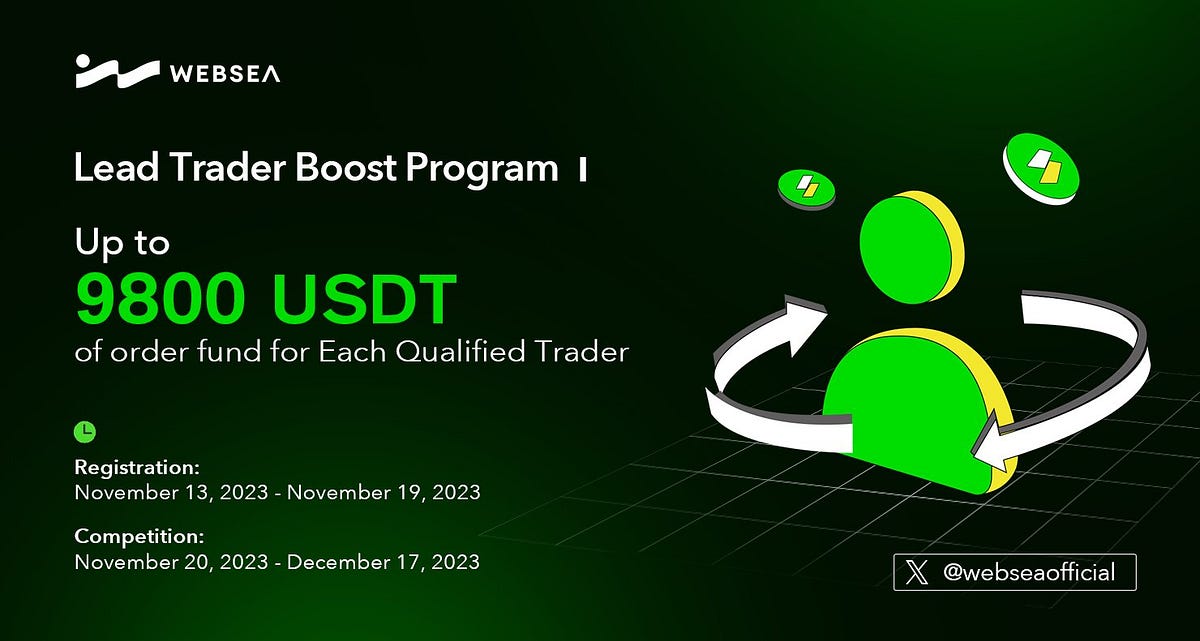 WEBSEA

Lead Trader Boost Program I

Up to
9800 USDT
of order fund for Each Qualified Trader

Registration:
November 13, 2023 - November 19, 2023

Competition:
November 20, 2023 - December 17, 2023

@webseaofficial